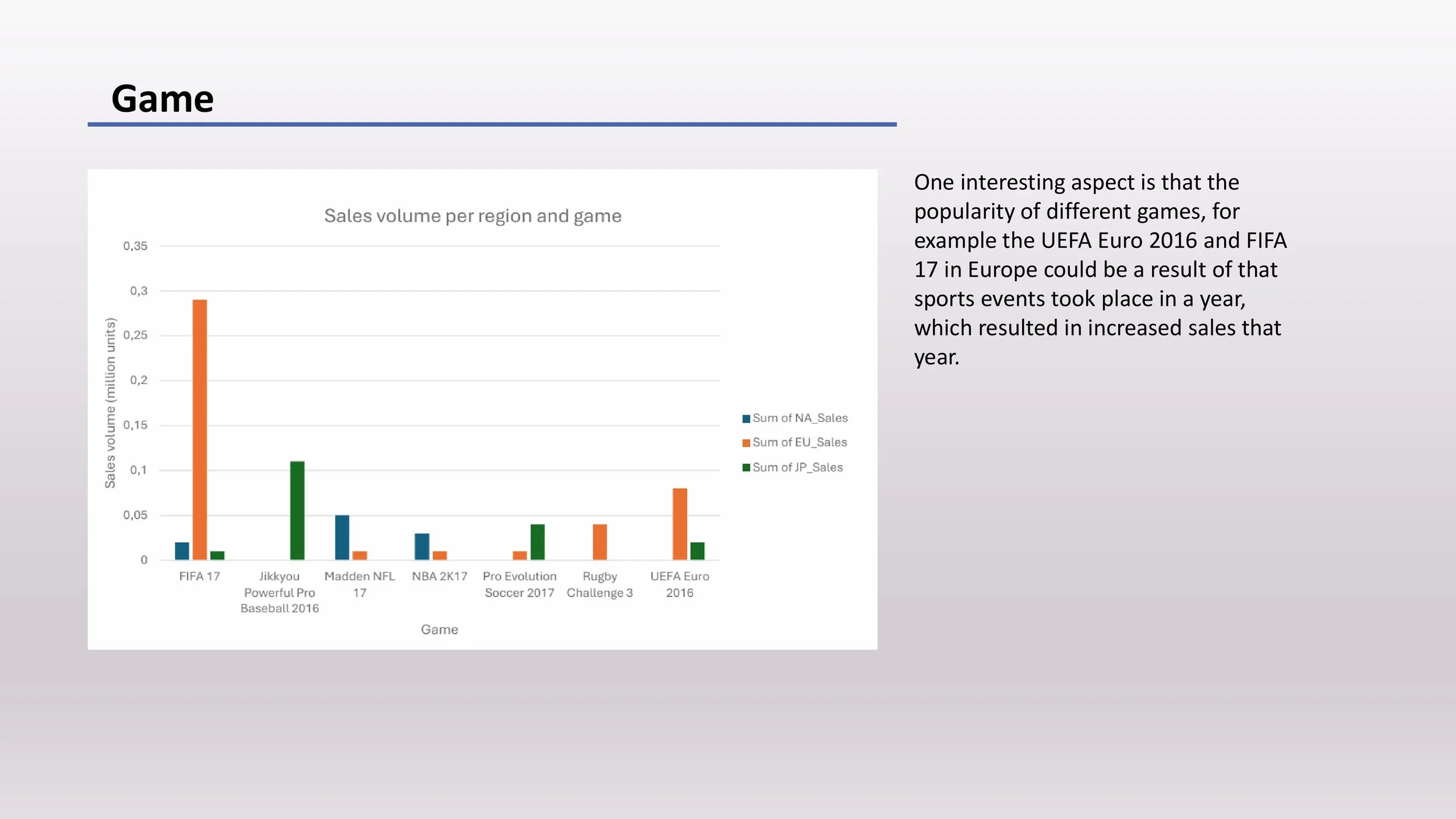 Game

Sales volume per region and game

Sales volume (million units)

0,35
0,3
0,25
0,2
0,15
0,1
0,05
0

FIFA 17
Jikkyou Powerful Pro Baseball 2016
Madden NFL 17
NBA 2K17
Pro Evolution Soccer 2017
Rugby Challenge 3
UEFA Euro 2016

Game

Sum of NA_Sales
Sum of EU_Sales
Sum of JP_Sales

One interesting aspect is that the popularity of different games, for example the UEFA Euro 2016 and FIFA 17 in Europe could be a result of that sports events took place in a year, which resulted in increased sales that year.